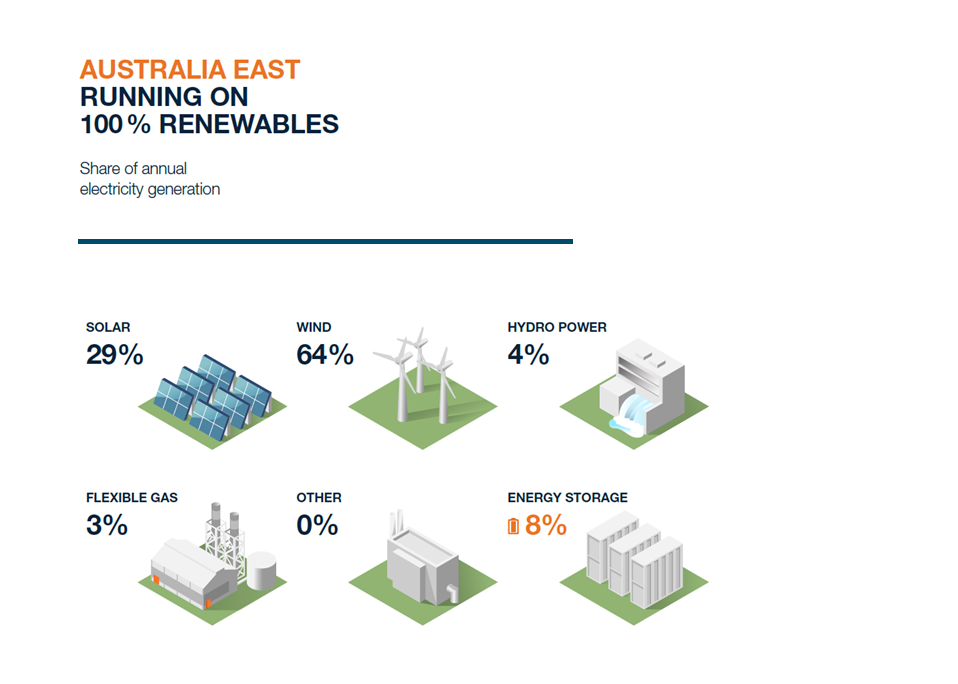 AUSTRALIA EAST
RUNNING ON
100 % RENEWABLES

Share of annual electricity generation

SOLAR
29%

WIND
64%

HYDRO POWER
4%

FLEXIBLE GAS
3%

OTHER
0%

ENERGY STORAGE
8%